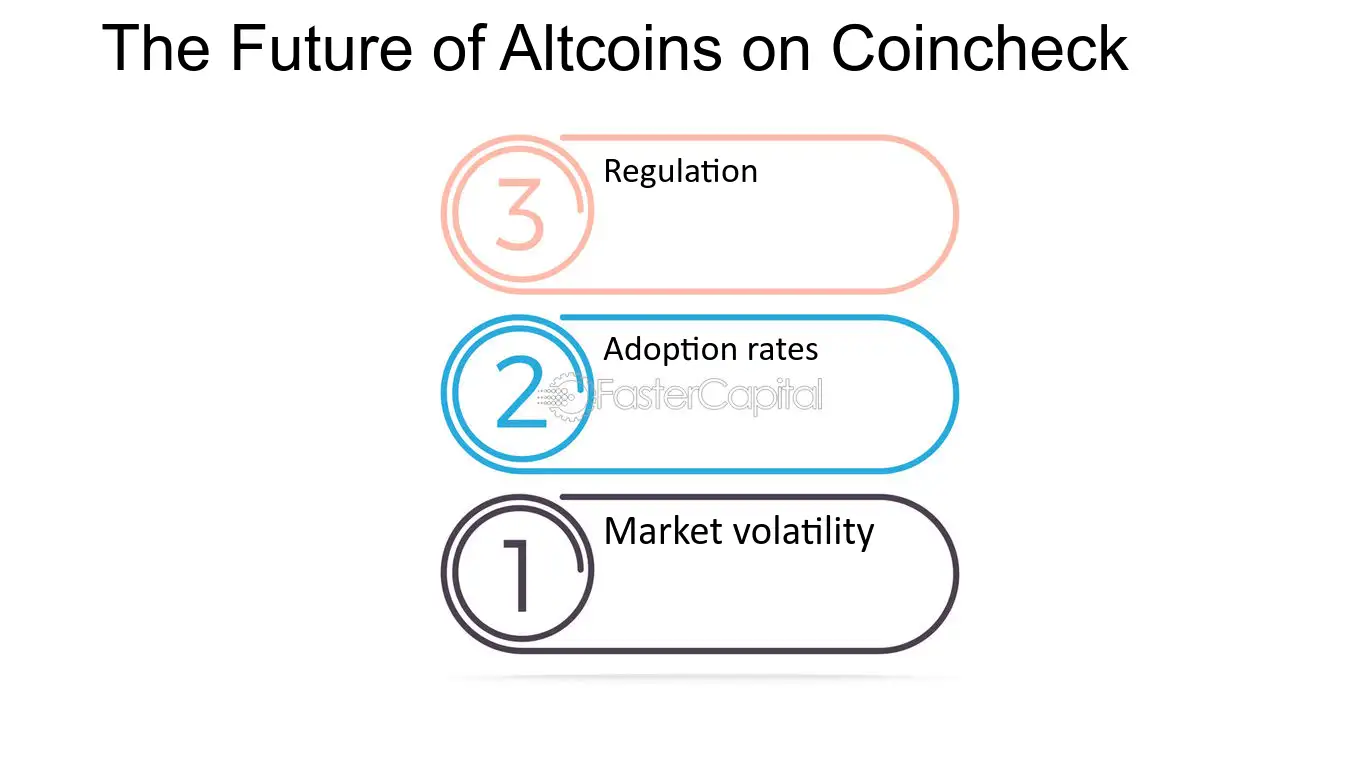 The Future of Altcoins on Coincheck

3
Regulation

2
Adoption rates

1
Market volatility

FasterCapital